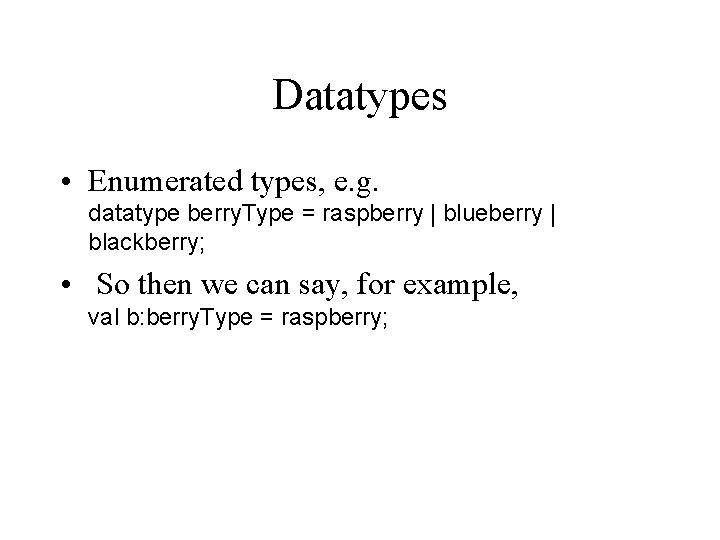 Datatypes

• Enumerated types, e.g.
datatype berryType = raspberry | blueberry | blackberry;

• So then we can say, for example,
val b:berryType = raspberry;